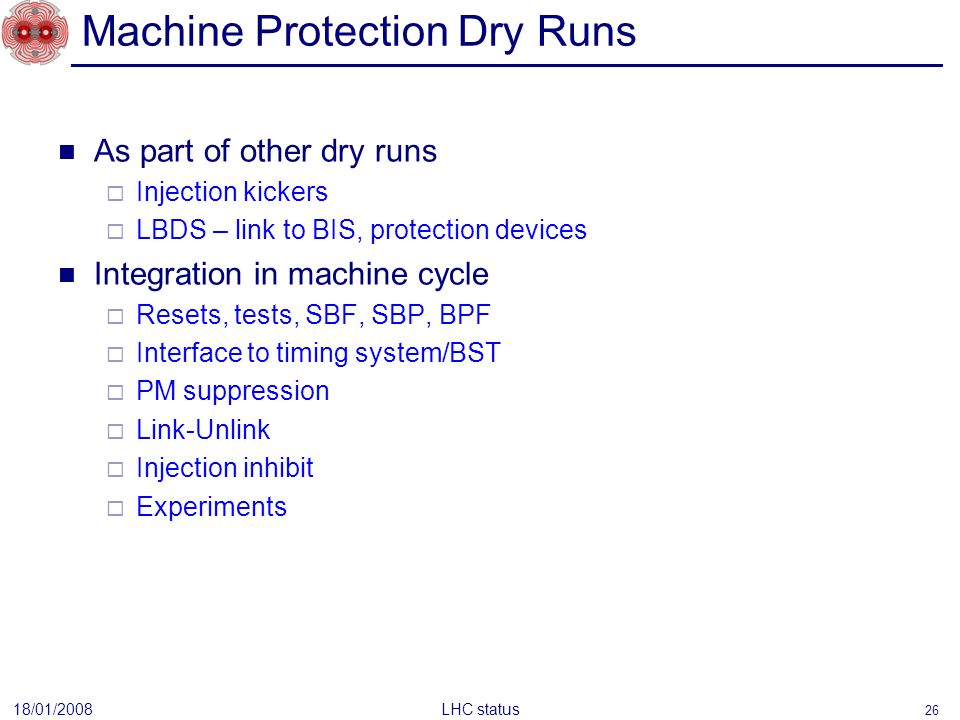 Machine Protection Dry Runs

■ As part of other dry runs
□ Injection kickers
□ LBDS – link to BIS, protection devices

■ Integration in machine cycle
□ Resets, tests, SBF, SBP, BPF
□ Interface to timing system/BST
□ PM suppression
□ Link-Unlink
□ Injection inhibit
□ Experiments

18/01/2008
LHC status
26